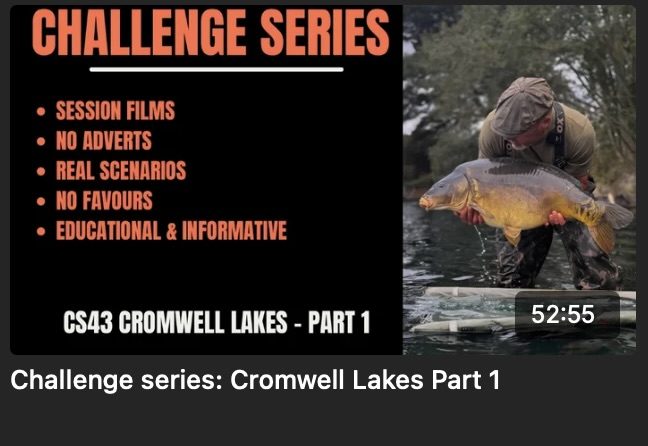 CHALLENGE SERIES

• SESSION FILMS
• NO ADVERTS
• REAL SCENARIOS
• NO FAVOURS
• EDUCATIONAL & INFORMATIVE

CS43 CROMWELL LAKES - PART 1

52:55

Challenge series: Cromwell Lakes Part 1